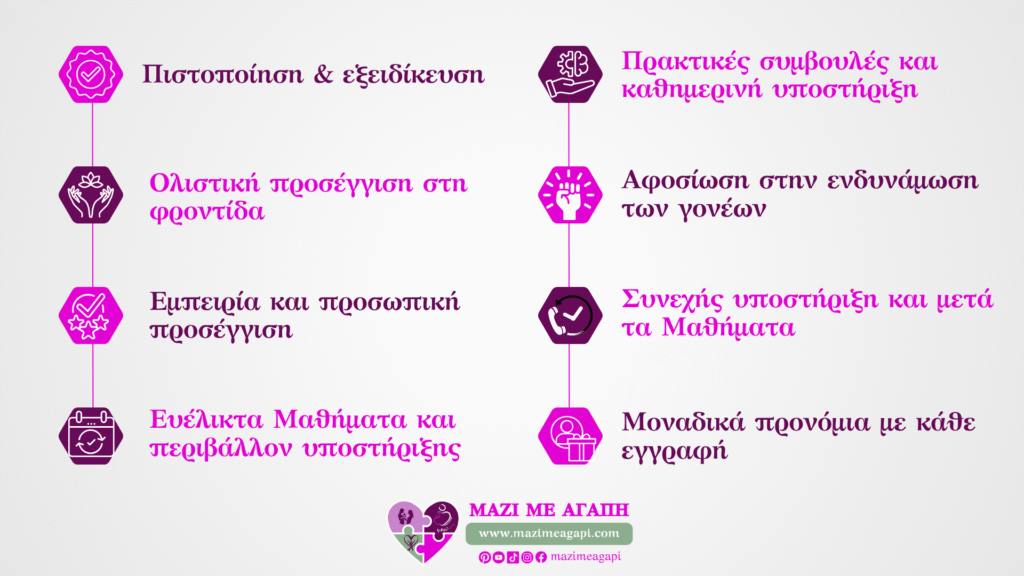 Πιστοποίηση & εξειδίκευση

Ολιστική προσέγγιση στη φροντίδα

Εμπειρία και προσωπική προσέγγιση

Ευέλικτα Μαθήματα και περιβάλλον υποστήριξης

Πρακτικές συμβουλές και καθημερινή υποστήριξη

Αφοσίωση στην ενδυνάμωση των γονέων

Συνεχής υποστήριξη και μετά τα Μαθήματα

Μοναδικά προνόμια με κάθε εγγραφή

ΜΑΖΙ ΜΕ ΑΓΑΠΗ
www.mazimeagapi.com
mazimeagapi